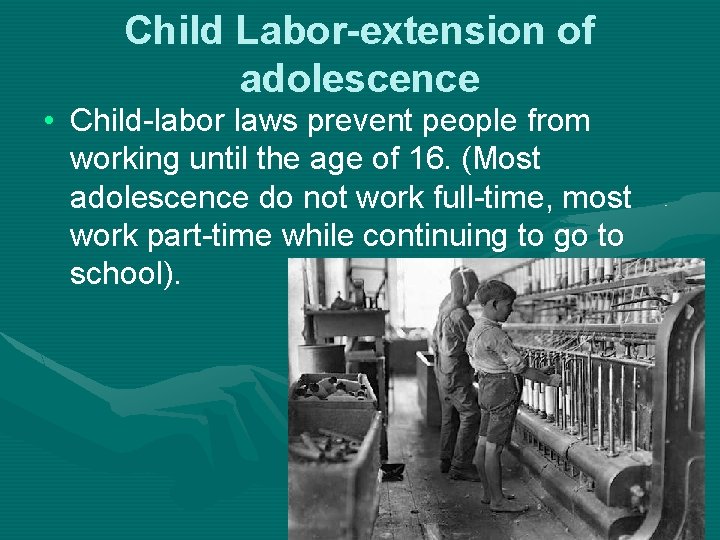 Child Labor-extension of adolescence

• Child-labor laws prevent people from working until the age of 16. (Most adolescence do not work full-time, most work part-time while continuing to go to school).